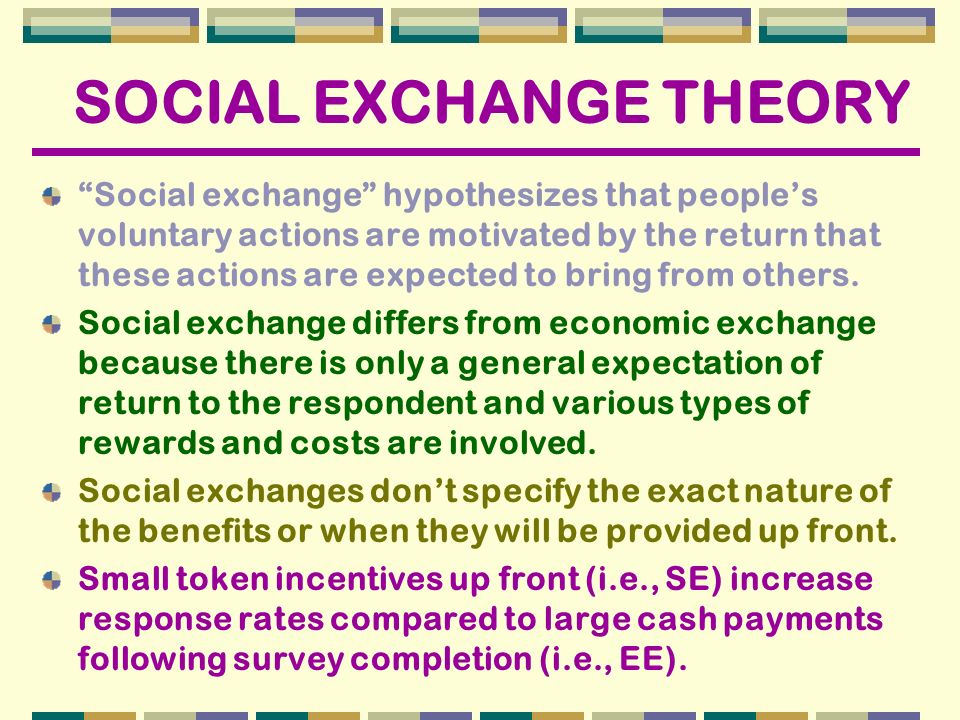 SOCIAL EXCHANGE THEORY

“Social exchange” hypothesizes that people’s voluntary actions are motivated by the return that these actions are expected to bring from others.

Social exchange differs from economic exchange because there is only a general expectation of return to the respondent and various types of rewards and costs are involved.

Social exchanges don’t specify the exact nature of the benefits or when they will be provided up front.

Small token incentives up front (i.e., SE) increase response rates compared to large cash payments following survey completion (i.e., EE).